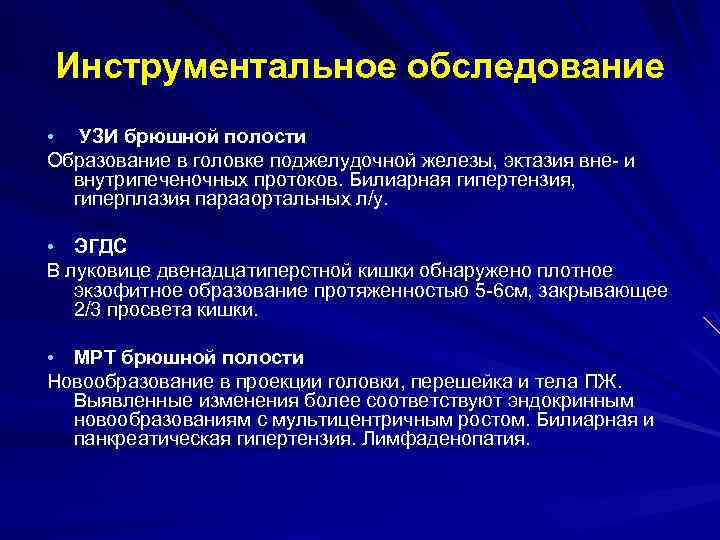 Инструментальное обследование

• УЗИ брюшной полости

Образование в головке поджелудочной железы, эктазия вне- и внутрипеченочных протоков. Билиарная гипертензия, гиперплазия парааортальных л/у.

• ЭГДС

В луковице двенадцатиперстной кишки обнаружено плотное экзофитное образование протяженностью 5-6см, закрывающее 2/3 просвета кишки.

• МРТ брюшной полости

Новообразование в проекции головки, перешейка и тела ПЖ. Выявленные изменения более соответствуют эндокринным новообразованиям с мультицентричным ростом. Билиарная и панкреатическая гипертензия. Лимфаденопатия.